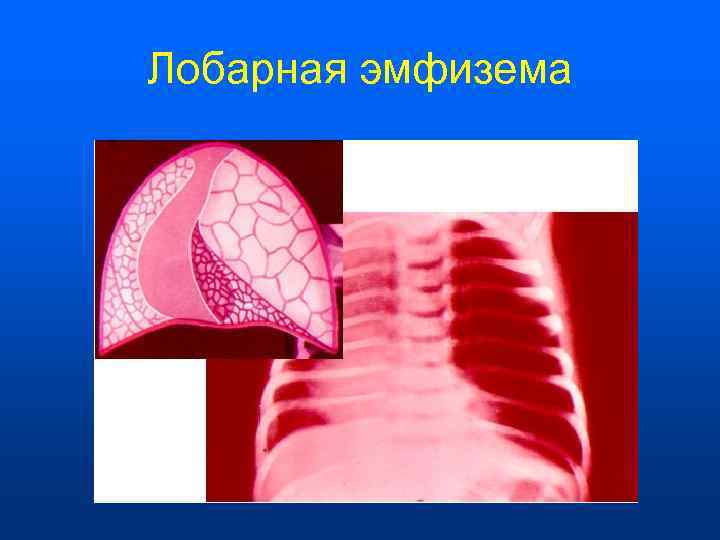 Лобарная эмфизема